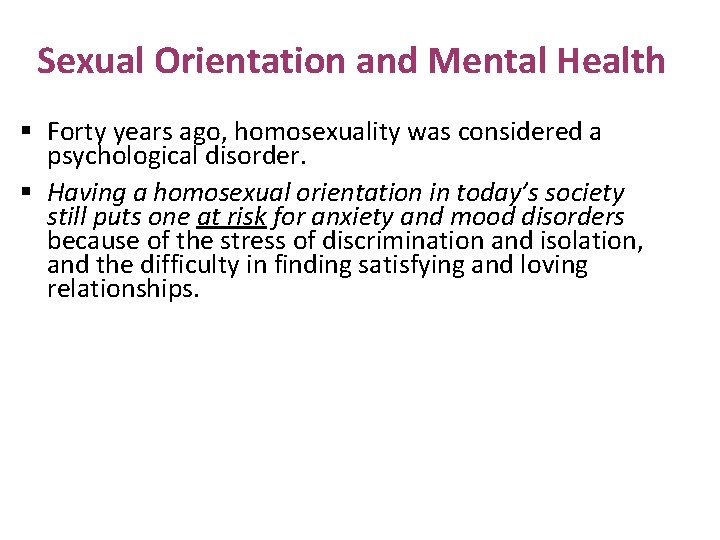 Sexual Orientation and Mental Health

▪ Forty years ago, homosexuality was considered a psychological disorder.

▪ Having a homosexual orientation in today's society still puts one at risk for anxiety and mood disorders because of the stress of discrimination and isolation, and the difficulty in finding satisfying and loving relationships.